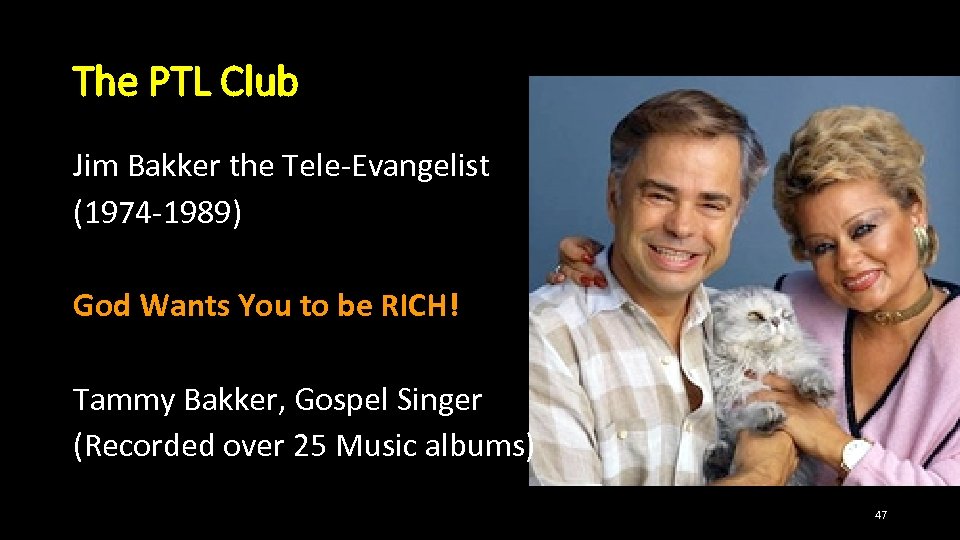 The PTL Club

Jim Bakker the Tele-Evangelist (1974-1989)

God Wants You to be RICH!

Tammy Bakker, Gospel Singer (Recorded over 25 Music albums)

47